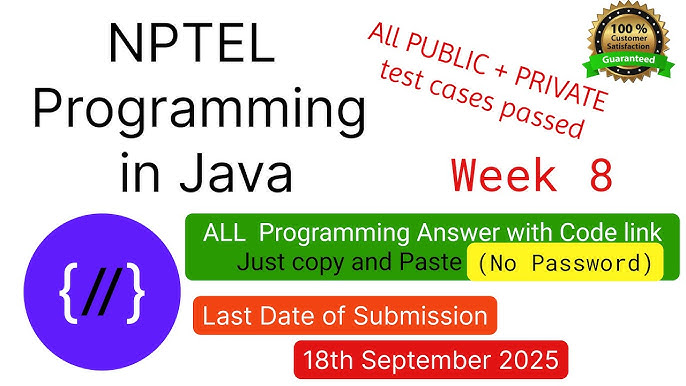 NPTEL Programming in Java

All PUBLIC + PRIVATE test cases passed

100 % Customer Satisfaction Guaranteed

Week 8

{//}

ALL Programming Answer with Code link Just copy and Paste (No Password)

Last Date of Submission

18th September 2025